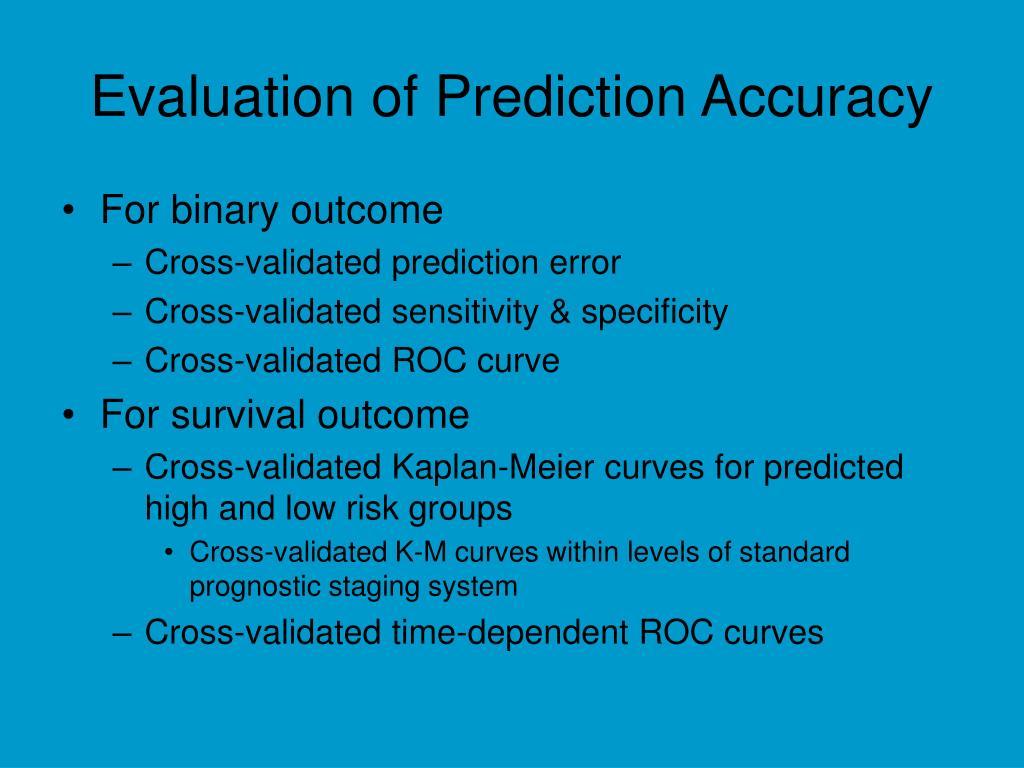 Evaluation of Prediction Accuracy

• For binary outcome
– Cross-validated prediction error
– Cross-validated sensitivity & specificity
– Cross-validated ROC curve
• For survival outcome
– Cross-validated Kaplan-Meier curves for predicted high and low risk groups
• Cross-validated K-M curves within levels of standard prognostic staging system
– Cross-validated time-dependent ROC curves